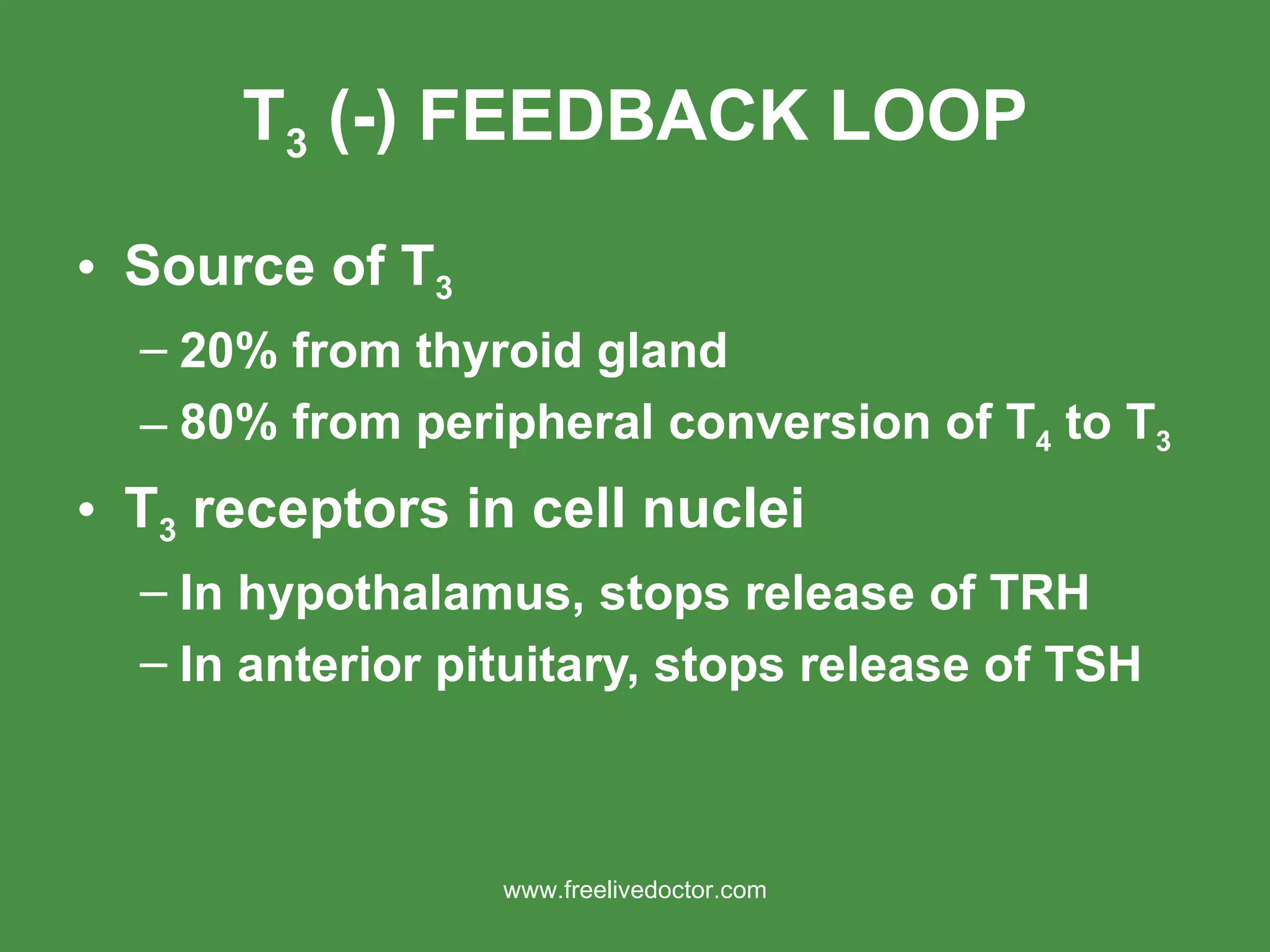 $T_3$ (-) FEEDBACK LOOP

• Source of $T_3$
– 20% from thyroid gland
– 80% from peripheral conversion of $T_4$ to $T_3$

• $T_3$ receptors in cell nuclei
– In hypothalamus, stops release of TRH
– In anterior pituitary, stops release of TSH

www.freelivedoctor.com